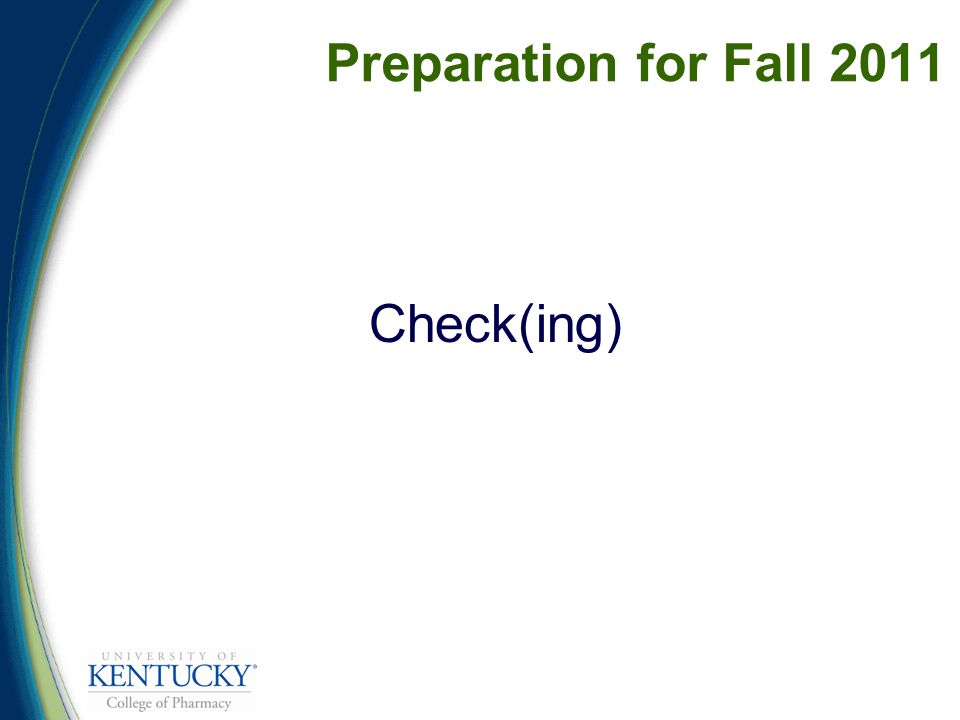 Preparation for Fall 2011

Check(ing)

UNIVERSITY OF
KENTUCKY®
College of Pharmacy